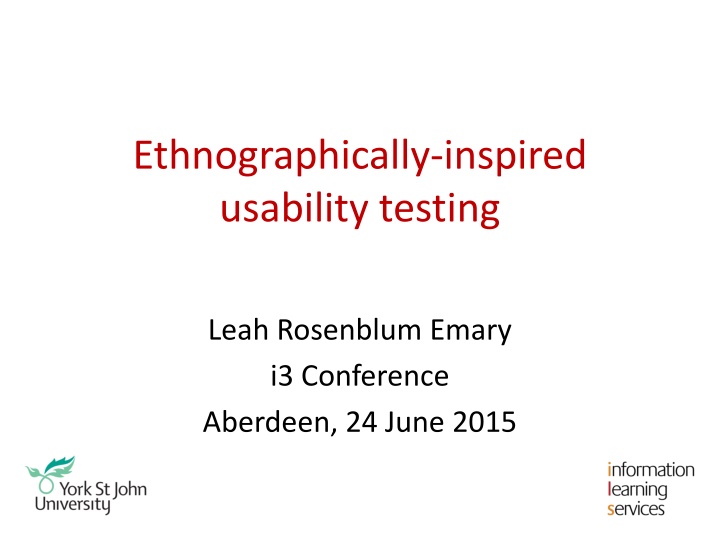 Ethnographically-inspired usability testing

Leah Rosenblum Emary
i3 Conference
Aberdeen, 24 June 2015

York St John University

information
learning
services